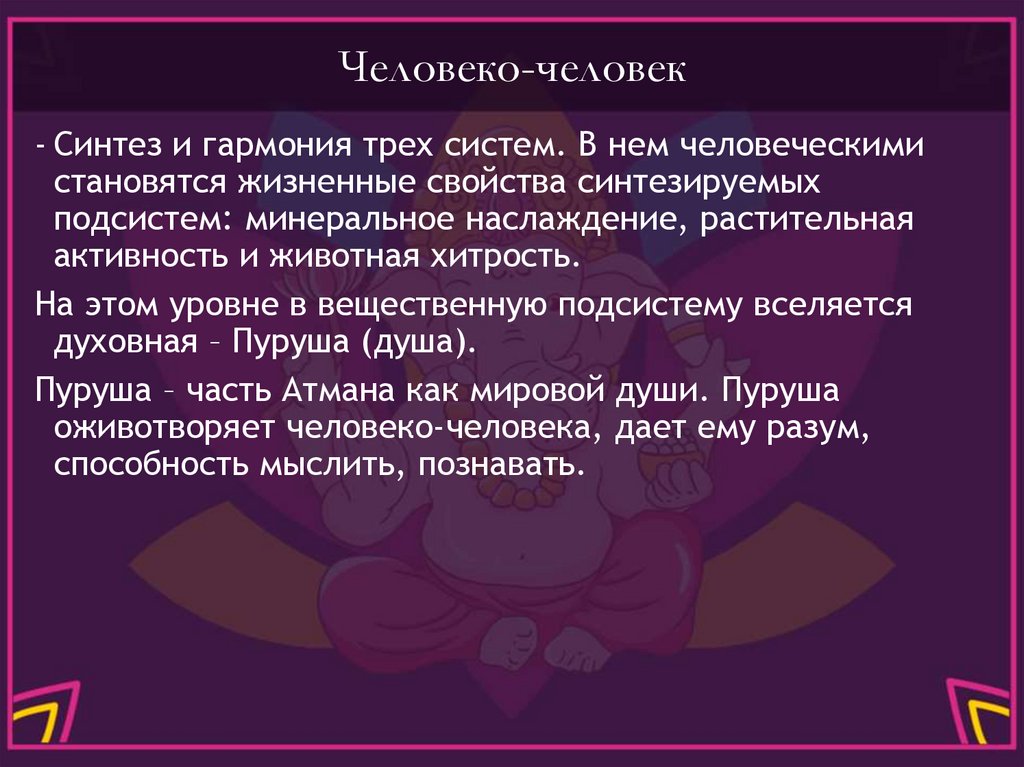 Человеко-человек

- Синтез и гармония трех систем. В нем человеческими становятся жизненные свойства синтезируемых подсистем: минеральное наслаждение, растительная активность и животная хитрость.

На этом уровне в вещественную подсистему вселяется духовная – Пуруша (душа).

Пуруша – часть Атмана как мировой души. Пуруша оживотворяет человеко-человека, дает ему разум, способность мыслить, познавать.